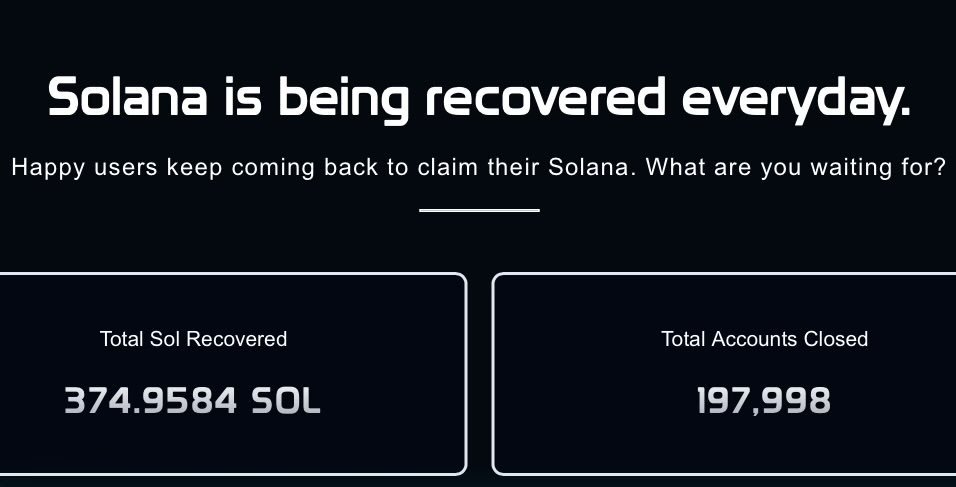 Solana is being recovered everyday.

Happy users keep coming back to claim their Solana. What are you waiting for?

Total Sol Recovered

374.9584 SOL

Total Accounts Closed

197,998